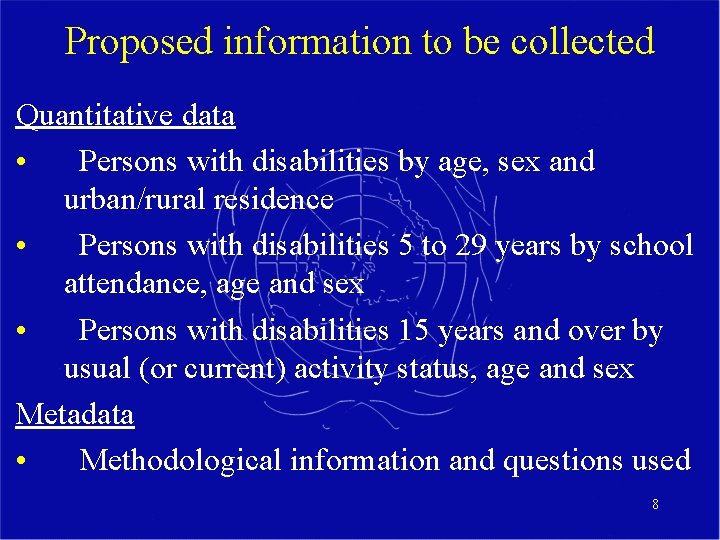 Proposed information to be collected

Quantitative data

• Persons with disabilities by age, sex and urban/rural residence

• Persons with disabilities 5 to 29 years by school attendance, age and sex

• Persons with disabilities 15 years and over by usual (or current) activity status, age and sex

Metadata

• Methodological information and questions used

8